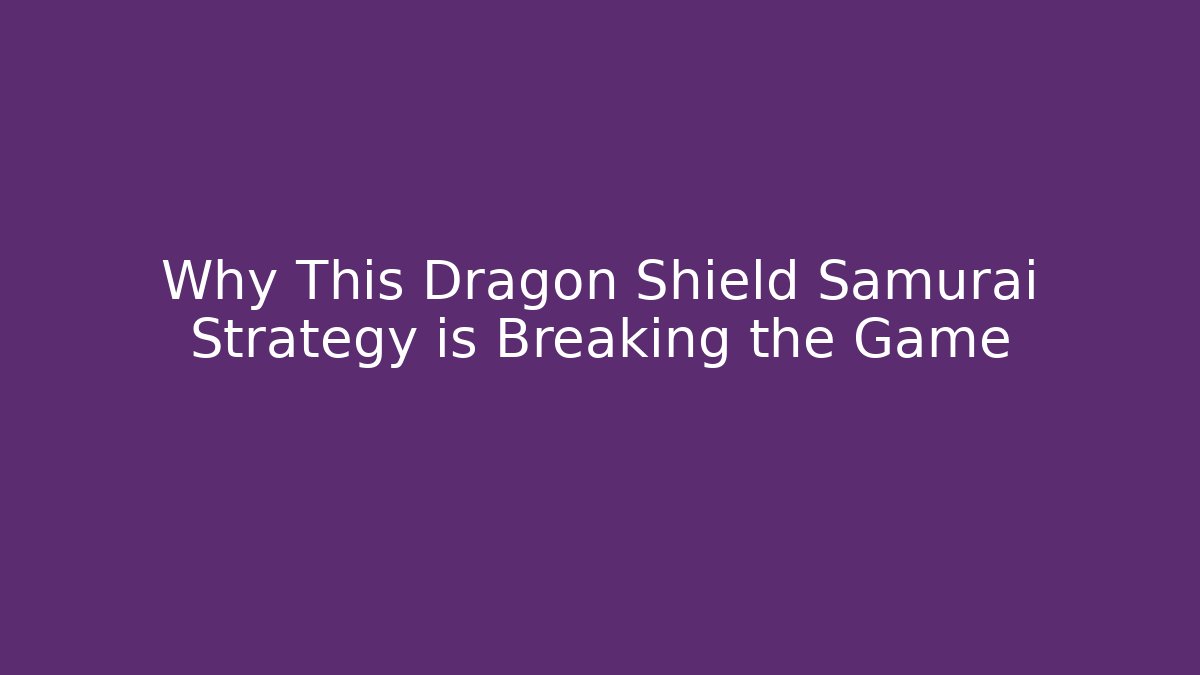 Why This Dragon Shield Samurai Strategy is Breaking the Game